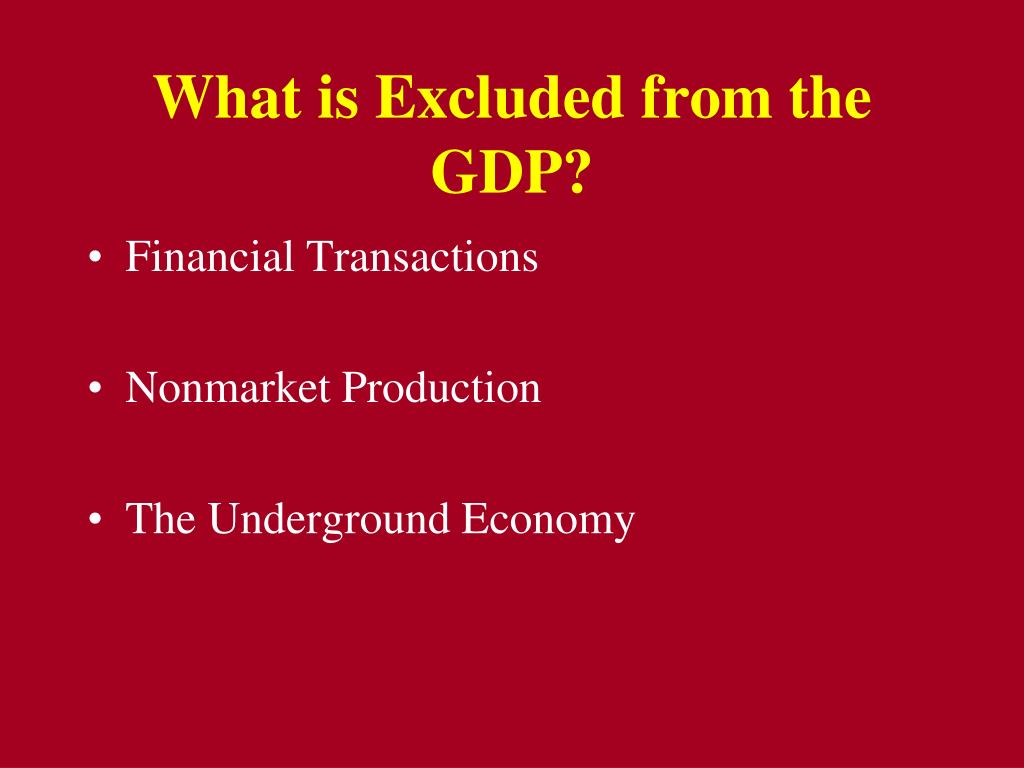 What is Excluded from the GDP?

• Financial Transactions

• Nonmarket Production

• The Underground Economy